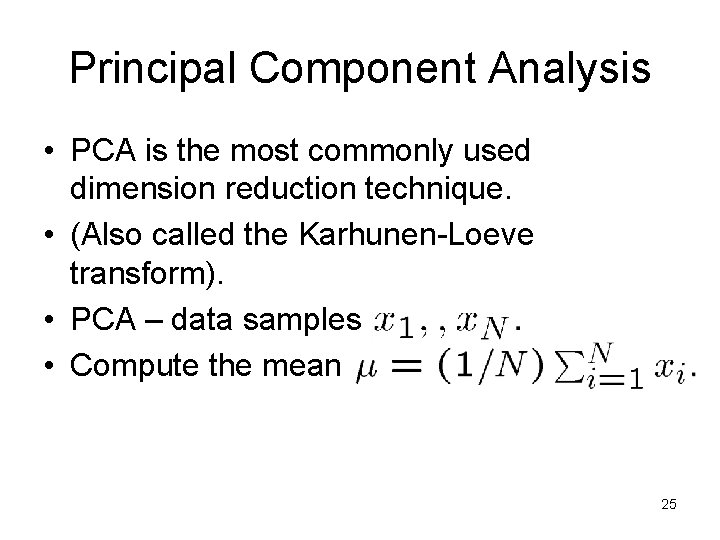 Principal Component Analysis

• PCA is the most commonly used dimension reduction technique.

• (Also called the Karhunen-Loeve transform).

• PCA – data samples $x_1, , x_N$.

• Compute the mean $\mu = (1/N) \sum_{i=1}^{N} x_i$.

25